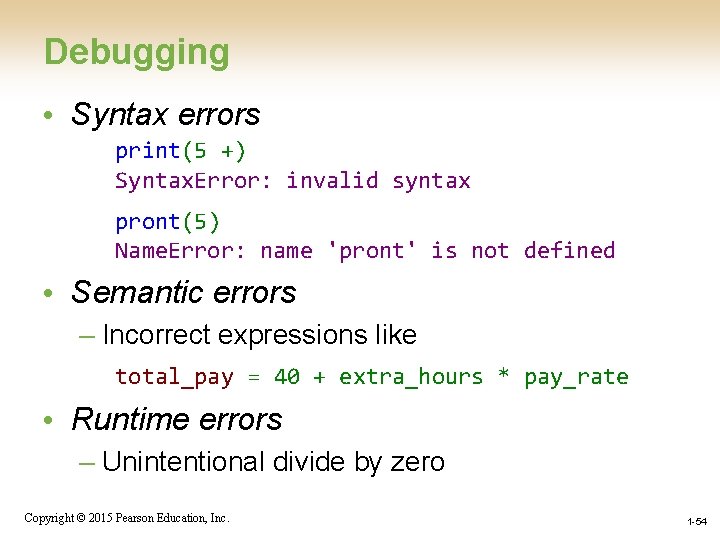 Debugging

• Syntax errors

print(5 +)
SyntaxError: invalid syntax

pront(5)
NameError: name 'pront' is not defined

• Semantic errors

– Incorrect expressions like

total_pay = 40 + extra_hours * pay_rate

• Runtime errors

– Unintentional divide by zero

Copyright © 2015 Pearson Education, Inc.

1-54